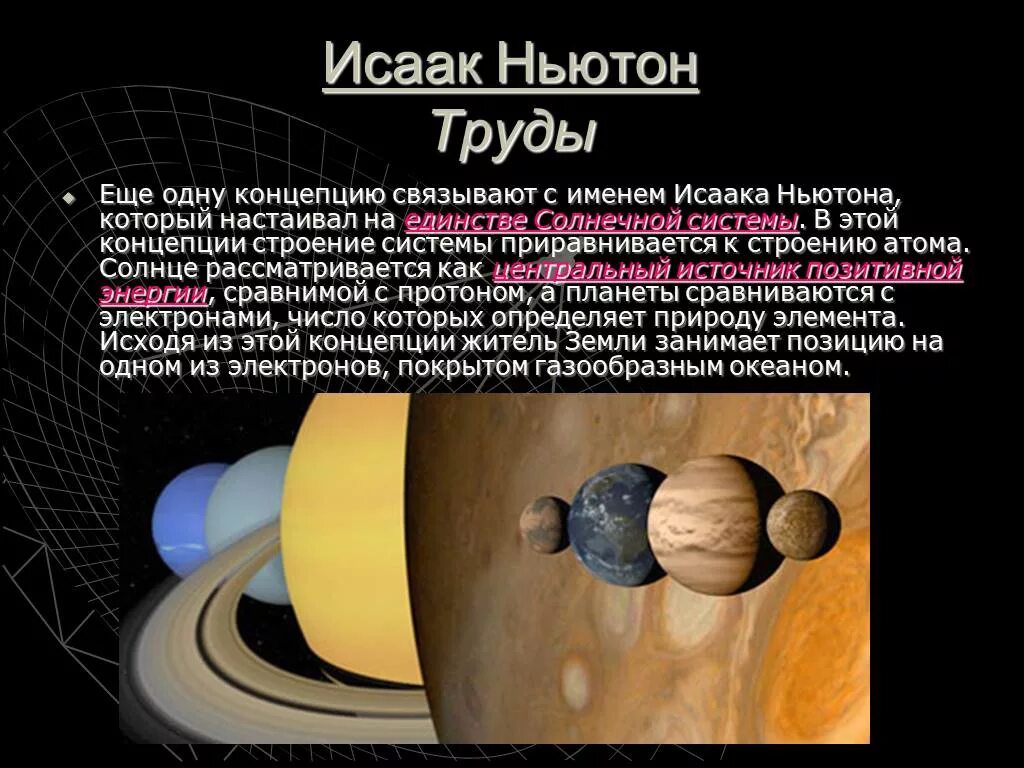 Исаак Ньютон
Труды

Еще одну концепцию связывают с именем Исаака Ньютона, который настаивал на единстве Солнечной системы. В этой концепции строение системы приравнивается к строению атома. Солнце рассматривается как центральный источник позитивной энергии, сравнимой с протоном, а планеты сравниваются с электронами, число которых определяет природу элемента. Исходя из этой концепции житель Земли занимает позицию на одном из электронов, покрытом газообразным океаном.